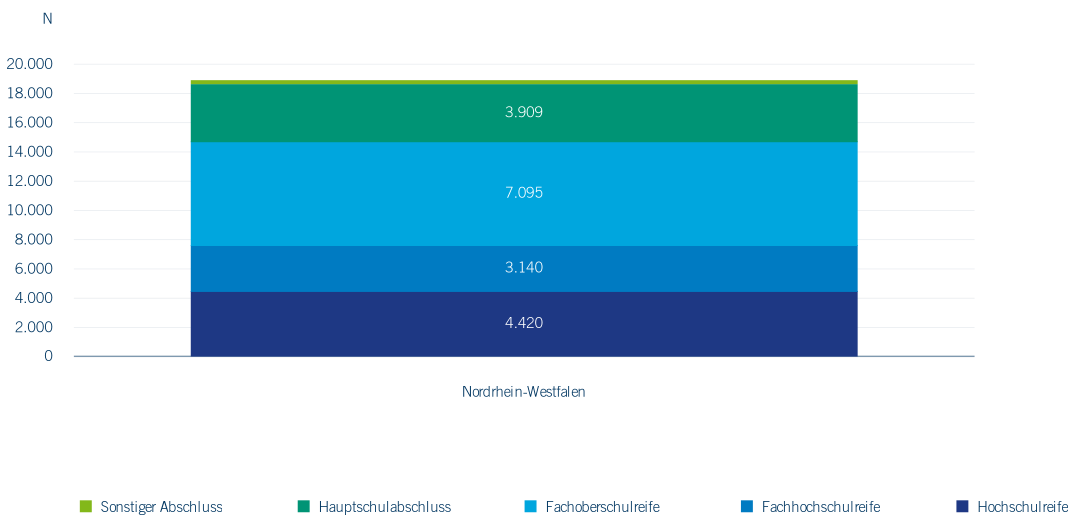 N
20.000
18.000
16.000
14.000
12.000
10.000
8.000
6.000
4.000
2.000
0

3.909
7.095
3.140
4.420

Nordrhein-Westfalen

Sonstiger Abschluss
Hauptschulabschluss
Fachoberschulreife
Fachhochschulreife
Hochschulreife